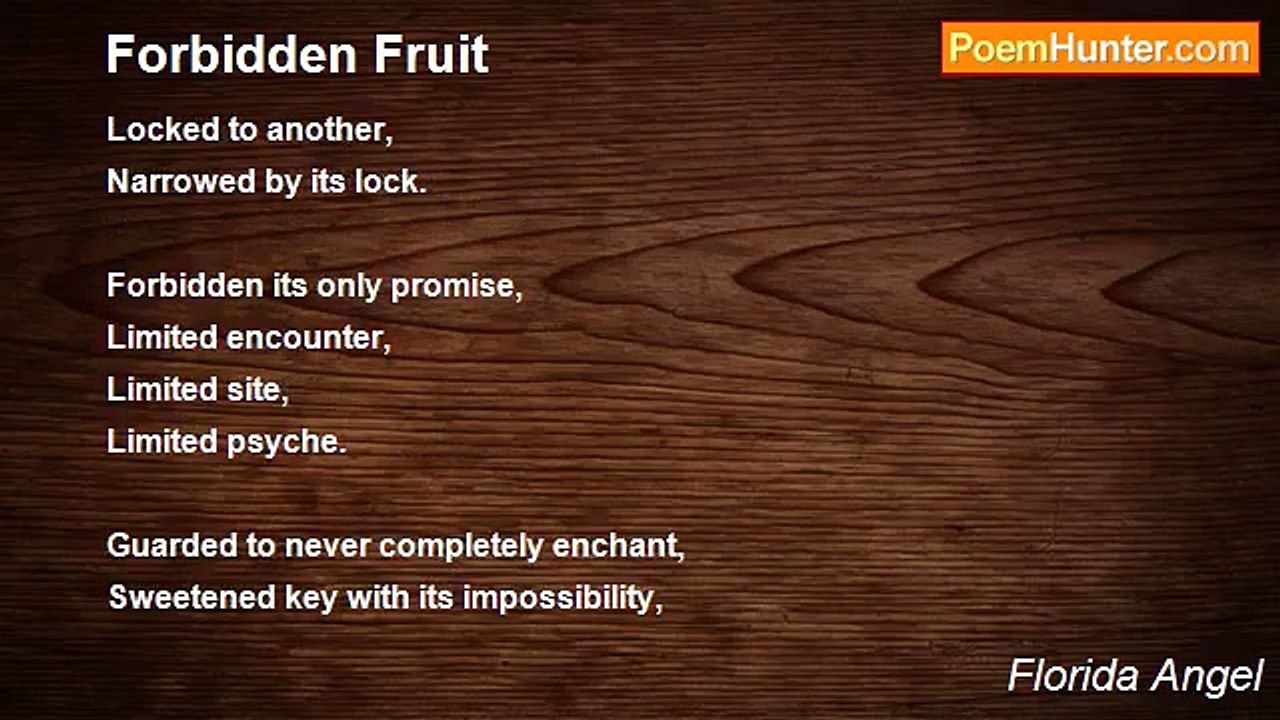 Forbidden Fruit

PoemHunter.com

Locked to another,
Narrowed by its lock.

Forbidden its only promise,
Limited encounter,
Limited site,
Limited psyche.

Guarded to never completely enchant,
Sweetened key with its impossibility,

Florida Angel